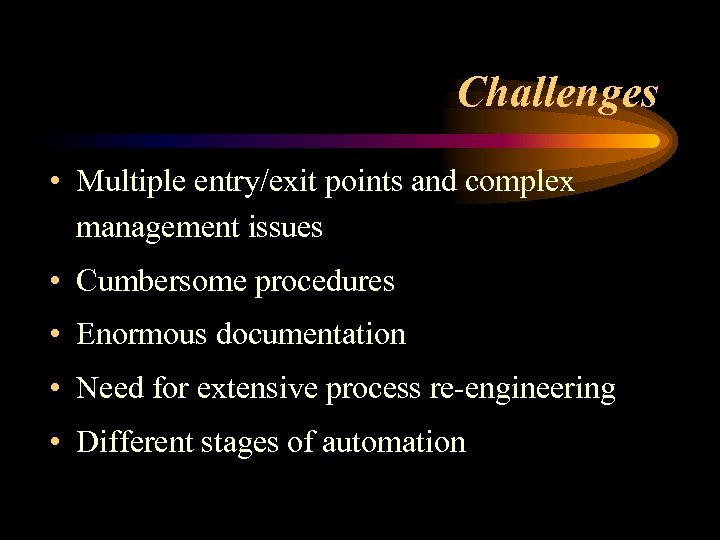 Challenges

• Multiple entry/exit points and complex management issues
• Cumbersome procedures
• Enormous documentation
• Need for extensive process re-engineering
• Different stages of automation